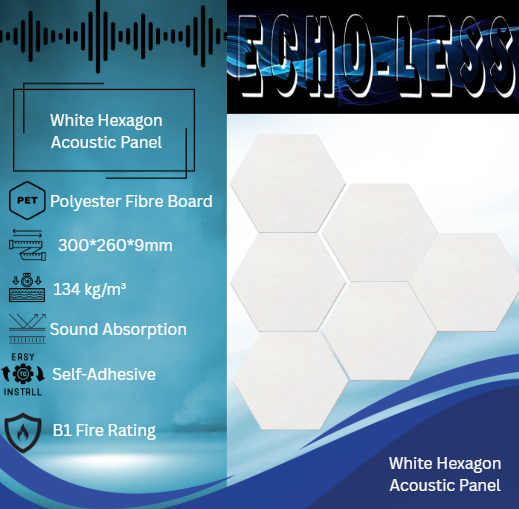 ECHO-LESS

White Hexagon Acoustic Panel

PET Polyester Fibre Board

300*260*9mm

134 kg/m³

Sound Absorption

EASY INSTALL Self-Adhesive

B1 Fire Rating

White Hexagon Acoustic Panel